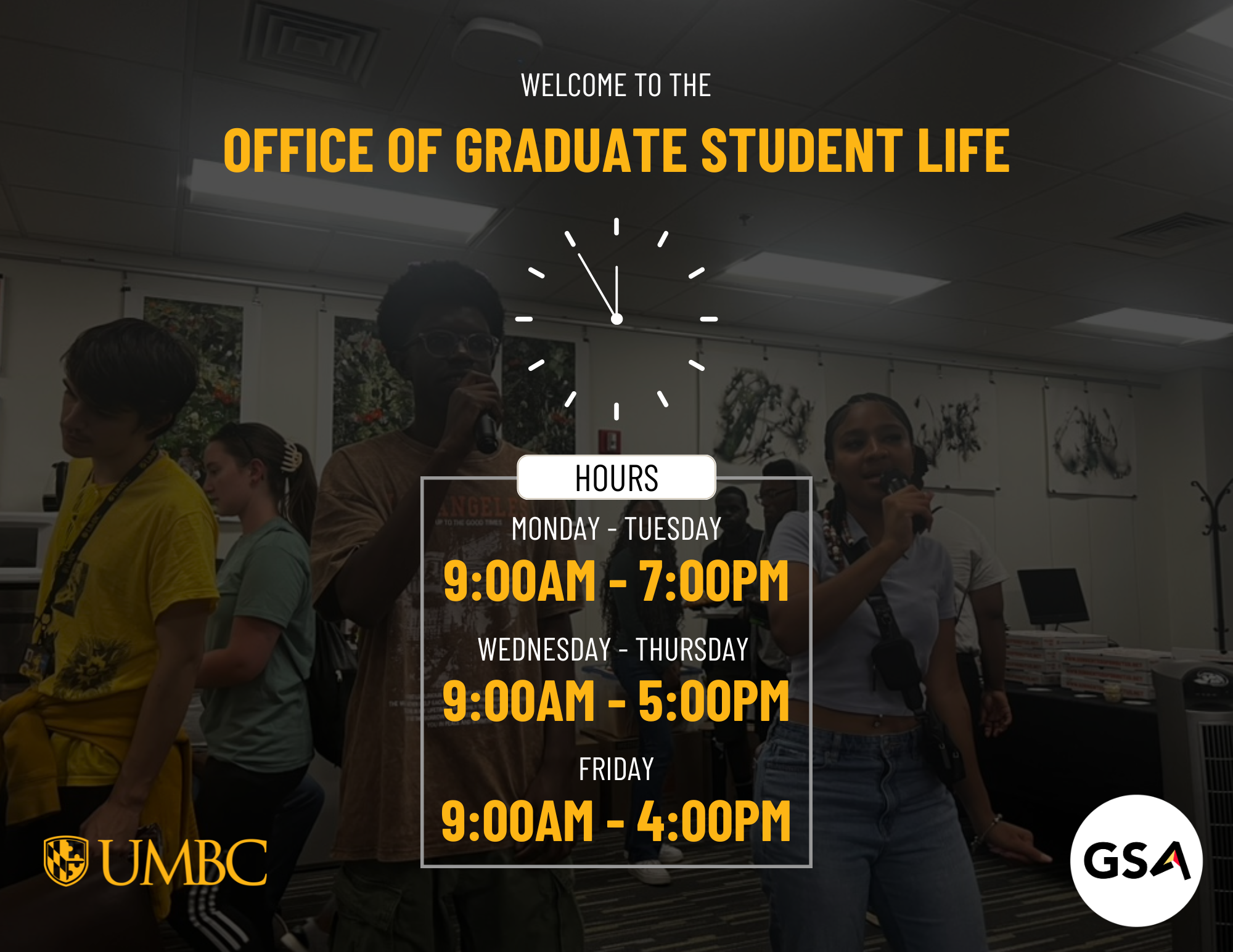 WELCOME TO THE

OFFICE OF GRADUATE STUDENT LIFE

HOURS

MONDAY - TUESDAY

9:00AM - 7:00PM

WEDNESDAY - THURSDAY

9:00AM - 5:00PM

FRIDAY

9:00AM - 4:00PM

UMBC

GSA